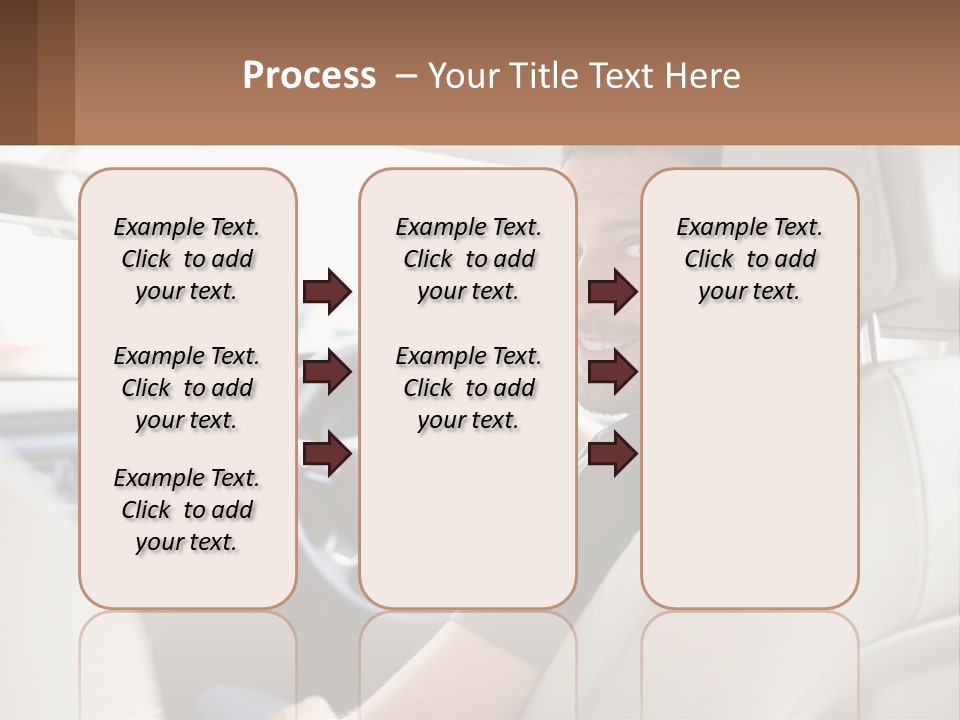 Process – Your Title Text Here

Example Text. Click to add your text.

Example Text. Click to add your text.

Example Text. Click to add your text.

Example Text. Click to add your text.

Example Text. Click to add your text.

Example Text. Click to add your text.